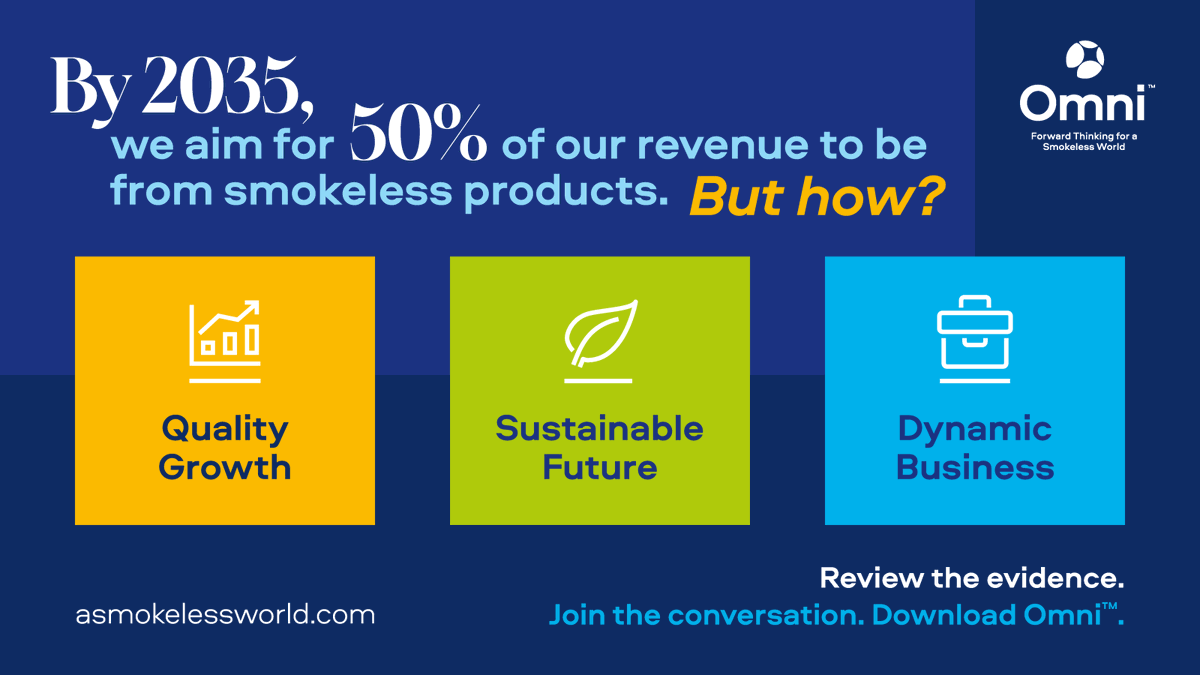 By 2035, we aim for 50% of our revenue to be from smokeless products. But how?

Omni™
Forward Thinking for a Smokeless World

Quality Growth

Sustainable Future

Dynamic Business

asmokelessworld.com

Review the evidence.
Join the conversation. Download Omni™.